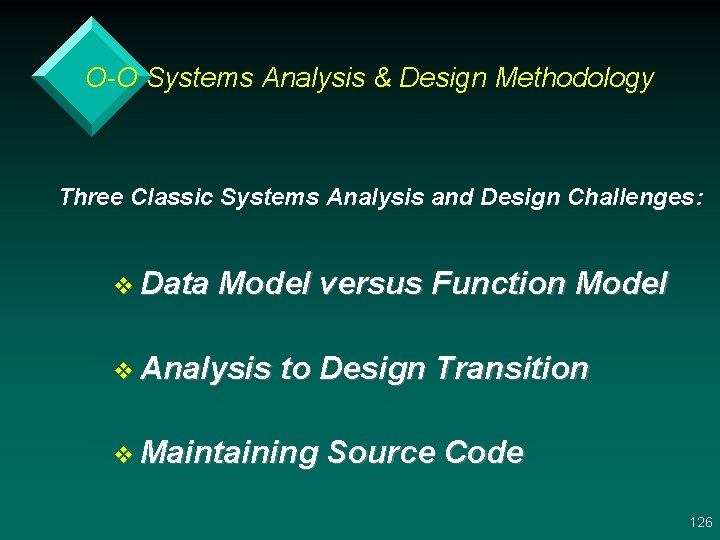 O-O Systems Analysis & Design Methodology

Three Classic Systems Analysis and Design Challenges:

❖ Data Model versus Function Model

❖ Analysis to Design Transition

❖ Maintaining Source Code

126